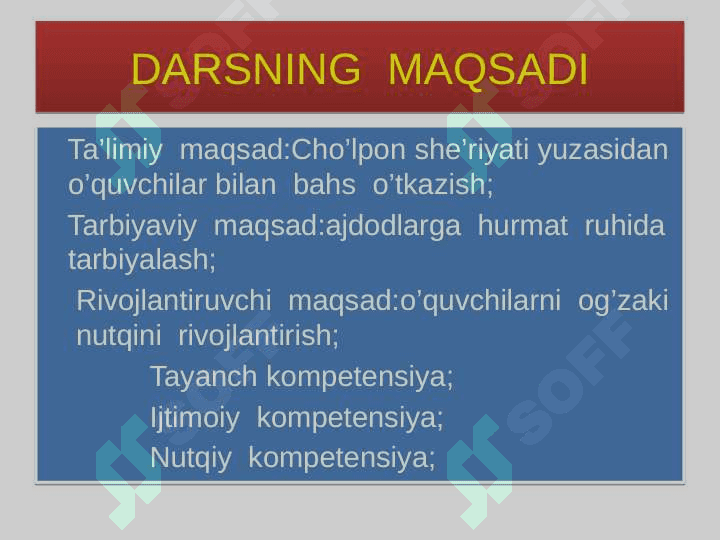 DARSNING MAQSADI

Ta’limiy maqsad:Cho’lpon she’riyati yuzasidan o’quvchilar bilan bahs o’tkazish;

Tarbiyaviy maqsad:ajdodlarga hurmat ruhida tarbiyalash;

Rivojlantiruvchi maqsad:o’quvchilarni og’zaki nutqini rivojlantirish;

Tayanch kompetensiya;

Ijtimoiy kompetensiya;

Nutqiy kompetensiya;

SOFF

SOFF

SOFF